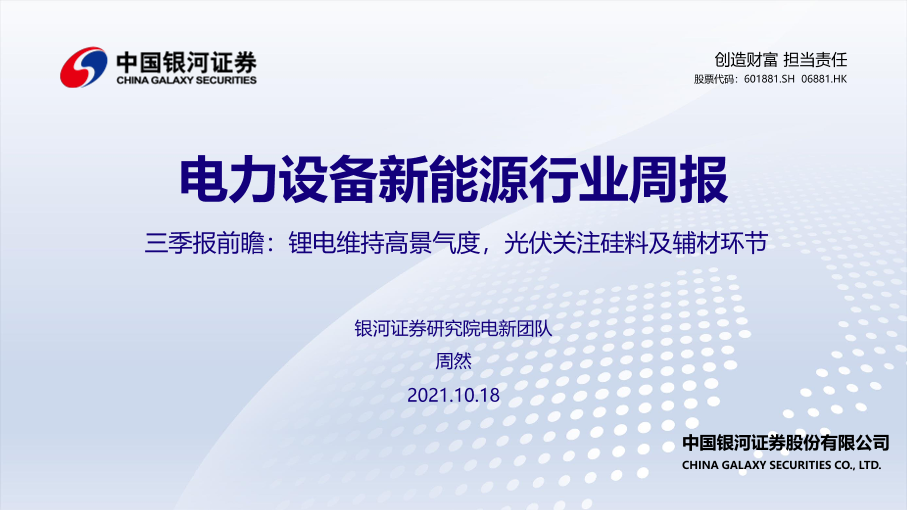 中国银河证券
CHINA GALAXY SECURITIES

创造财富 担当责任
股票代码：601881.SH 06881.HK

电力设备新能源行业周报

三季报前瞻：锂电维持高景气度，光伏关注硅料及辅材环节

银河证券研究院电新团队
周然
2021.10.18

中国银河证券股份有限公司
CHINA GALAXY SECURITIES CO., LTD.